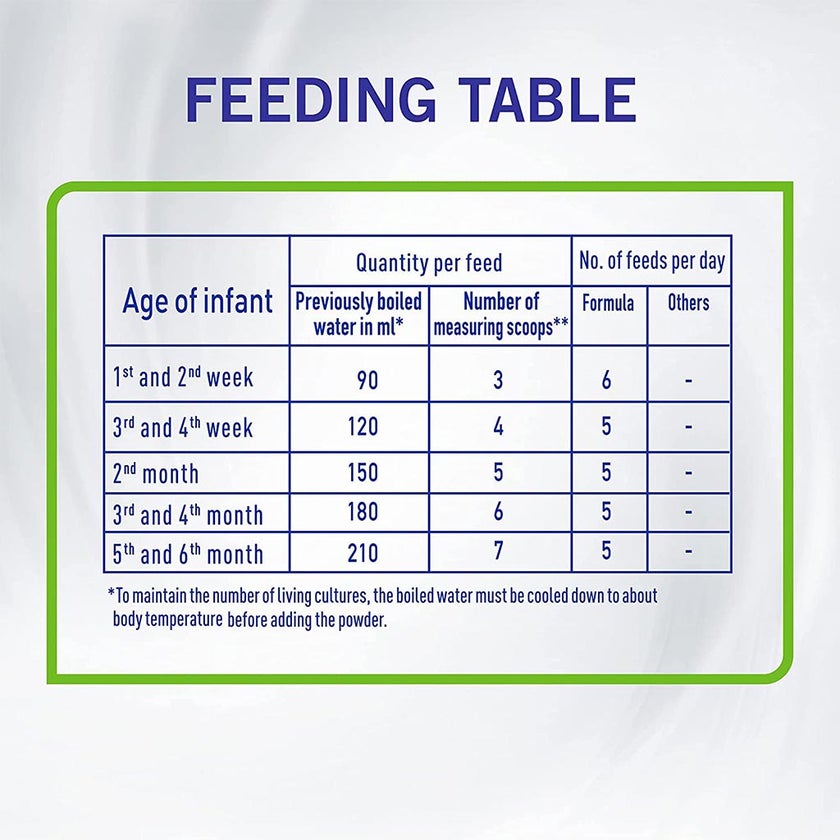 FEEDING TABLE

| Age of infant | Quantity per feed: Previously boiled water in ml* | Quantity per feed: Number of measuring scoops** | No. of feeds per day: Formula | No. of feeds per day: Others |
|---|---|---|---|---|
| 1st and 2nd week | 90 | 3 | 6 | - |
| 3rd and 4th week | 120 | 4 | 5 | - |
| 2nd month | 150 | 5 | 5 | - |
| 3rd and 4th month | 180 | 6 | 5 | - |
| 5th and 6th month | 210 | 7 | 5 | - |

*To maintain the number of living cultures, the boiled water must be cooled down to about body temperature before adding the powder.